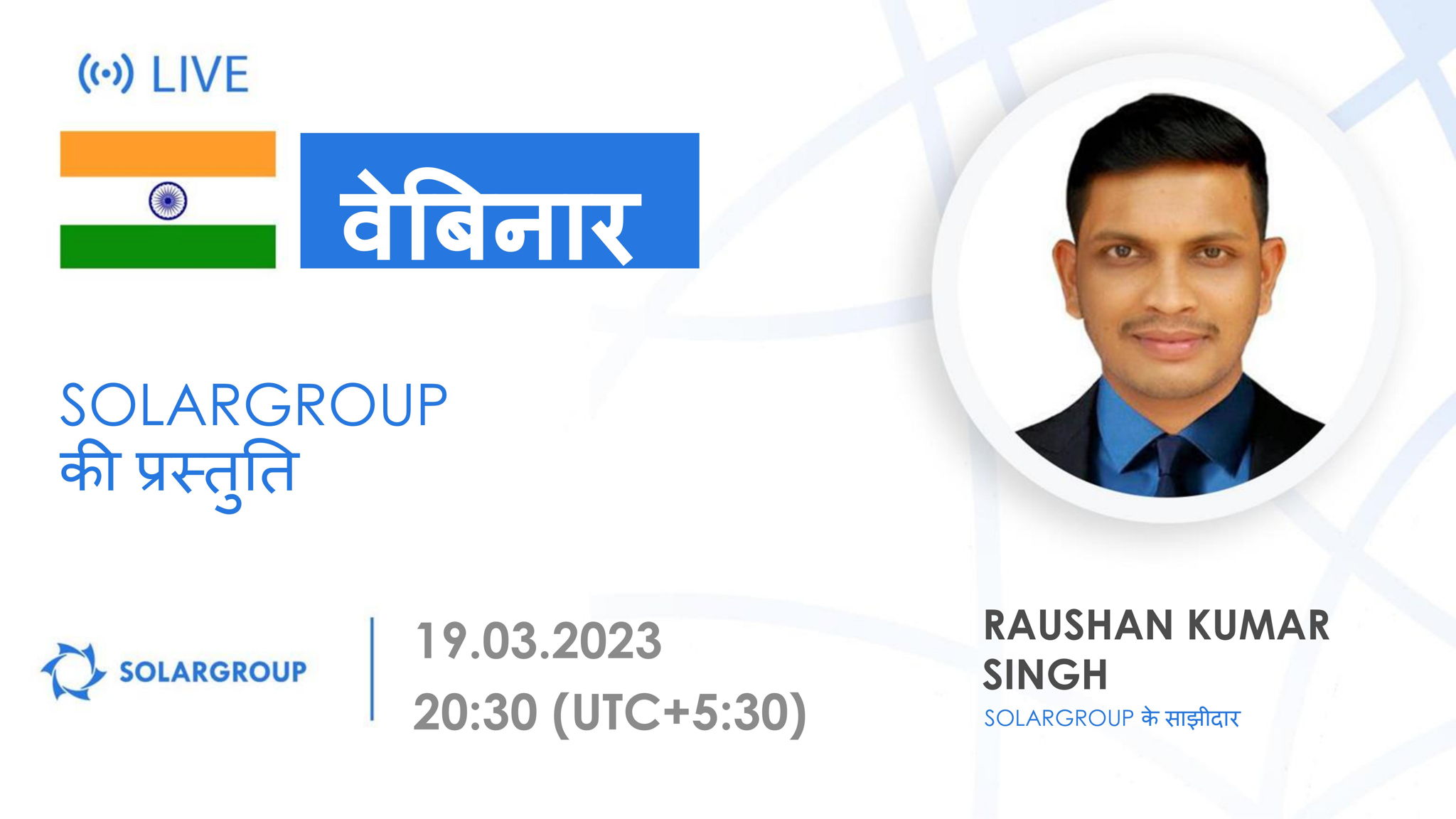 LIVE

वेबिनार

SOLARGROUP
की प्रस्तुति

SOLARGROUP

19.03.2023
20:30 (UTC+5:30)

RAUSHAN KUMAR SINGH
SOLARGROUP के साझीदार